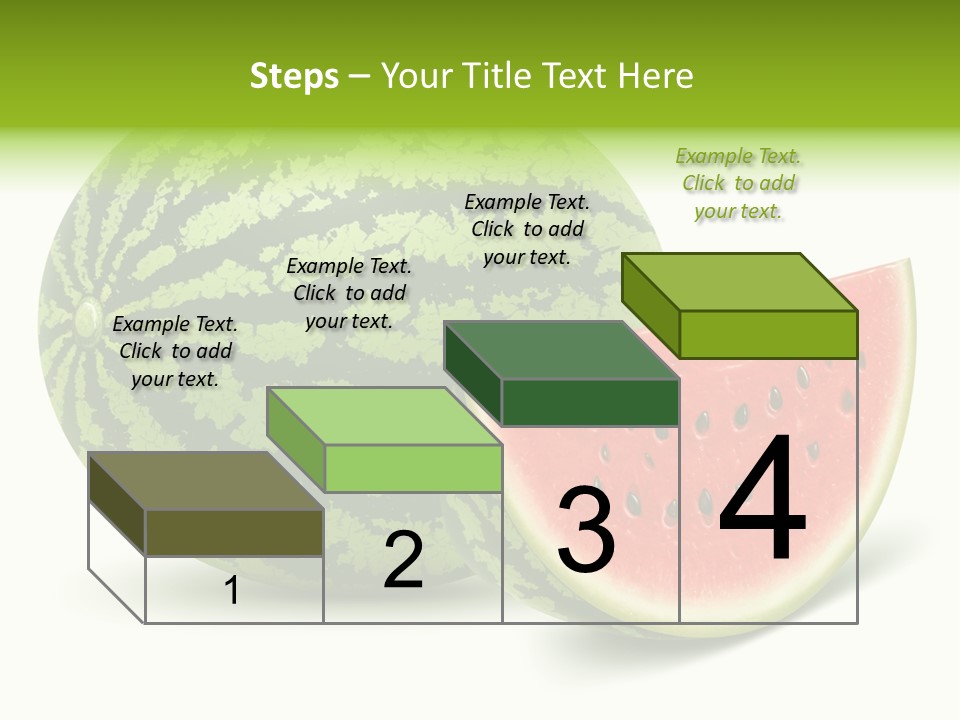 Steps – Your Title Text Here

Example Text. Click to add your text.

Example Text. Click to add your text.

Example Text. Click to add your text.

Example Text. Click to add your text.

1

2

3

4